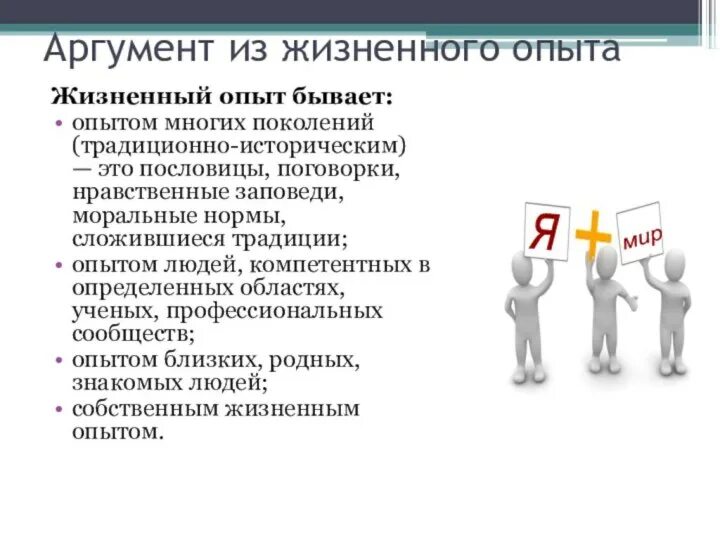 Аргумент из жизненного опыта

Жизненный опыт бывает:

• опытом многих поколений (традиционно-историческим) — это пословицы, поговорки, нравственные заповеди, моральные нормы, сложившиеся традиции;
• опытом людей, компетентных в определенных областях, ученых, профессиональных сообществ;
• опытом близких, родных, знакомых людей;
• собственным жизненным опытом.

Я

+

мир